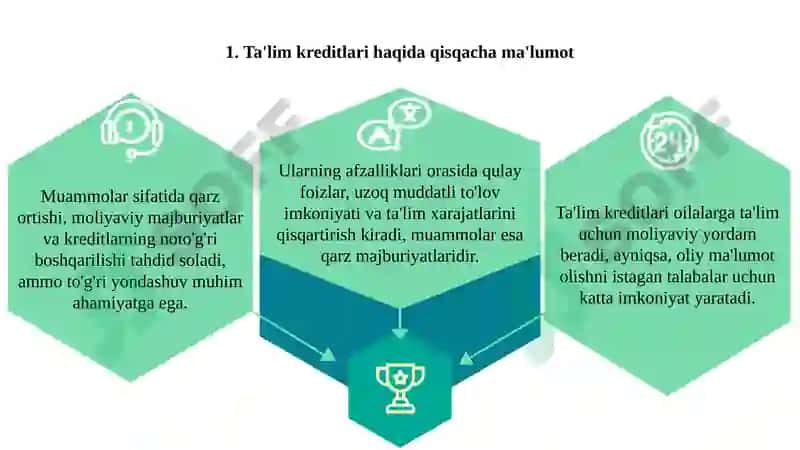 1. Ta'lim kreditlari haqida qisqacha ma'lumot

Muammolar sifatida qarz ortishi, moliyaviy majburiyatlar va kreditlarning noto'g'ri boshqarilishi tahdid soladi, ammo to'g'ri yondashuv muhim ahamiyatga ega.

Ularning afzalliklari orasida qulay foizlar, uzoq muddatli to'lov imkoniyati va ta'lim xarajatlarini qisqartirish kiradi, muammolar esa qarz majburiyatlaridir.

Ta'lim kreditlari oilalarga ta'lim uchun moliyaviy yordam beradi, ayniqsa, oliy ma'lumot olishni istagan talabalar uchun katta imkoniyat yaratadi.